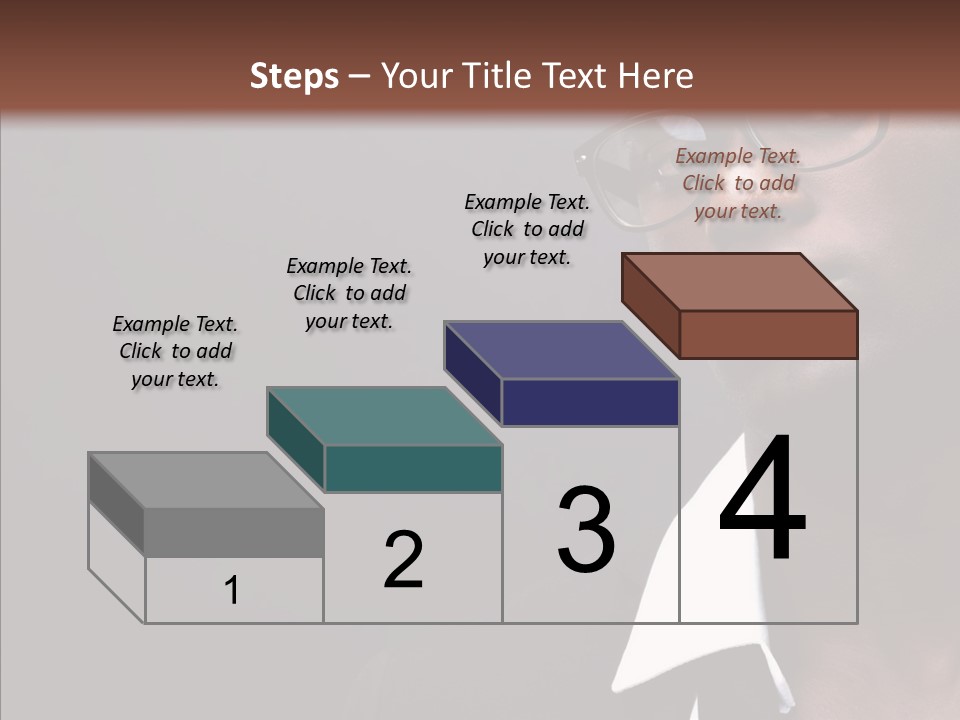 Steps – Your Title Text Here

Example Text. Click to add your text.

Example Text. Click to add your text.

Example Text. Click to add your text.

Example Text. Click to add your text.

1

2

3

4